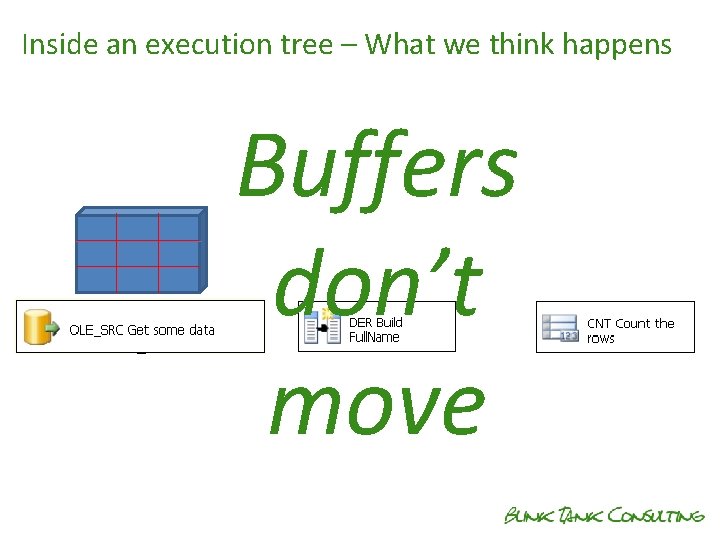 Inside an execution tree – What we think happens

Buffers don't move

OLE_SRC Get some data

DER Build FullName

CNT Count the rows

BLINK TANK CONSULTING